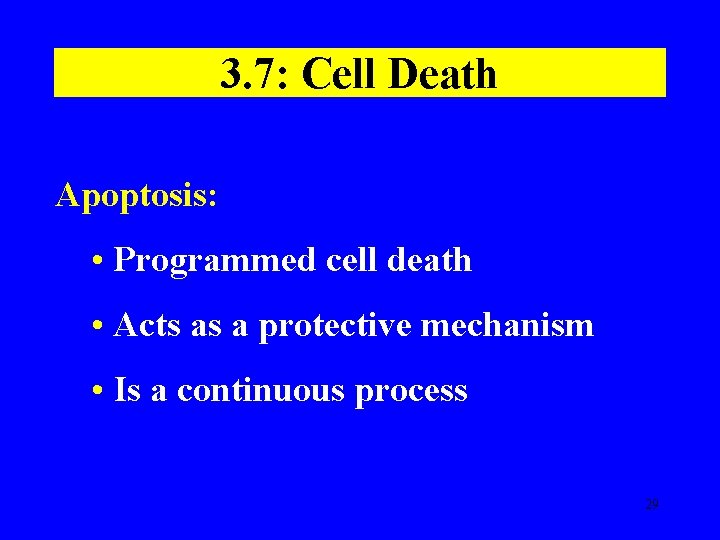 3.7: Cell Death

Apoptosis:

• Programmed cell death

• Acts as a protective mechanism

• Is a continuous process

29